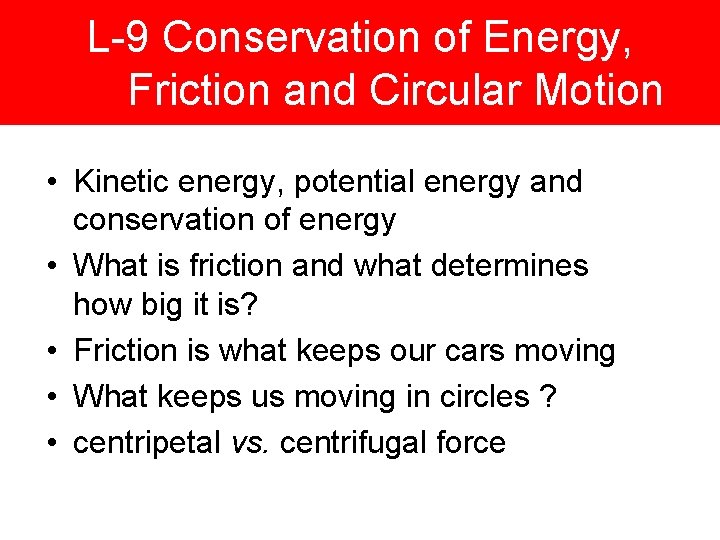 L-9 Conservation of Energy, Friction and Circular Motion

• Kinetic energy, potential energy and conservation of energy
• What is friction and what determines how big it is?
• Friction is what keeps our cars moving
• What keeps us moving in circles ?
• centripetal vs. centrifugal force